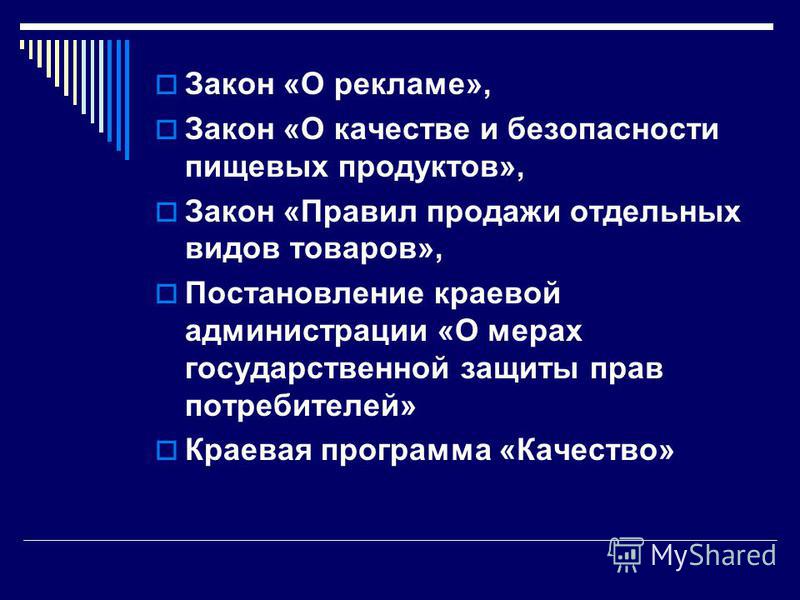 Закон «О рекламе»,

Закон «О качестве и безопасности пищевых продуктов»,

Закон «Правил продажи отдельных видов товаров»,

Постановление краевой администрации «О мерах государственной защиты прав потребителей»

Краевая программа «Качество»

MyShared